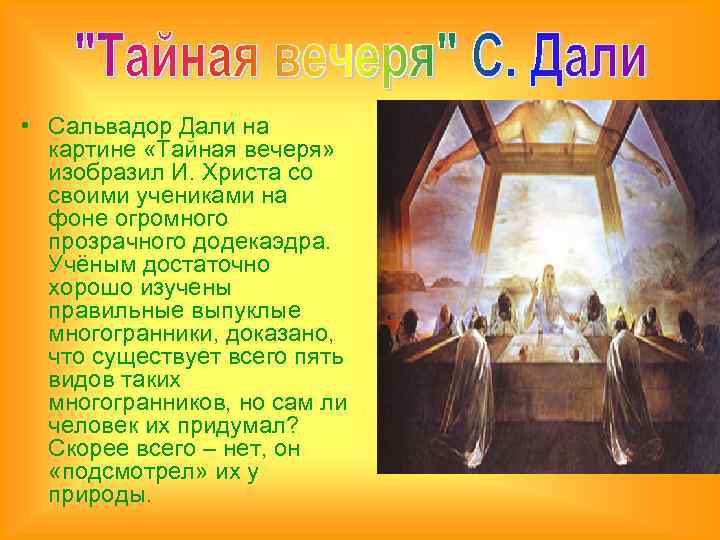 "Тайная вечеря" С. Дали

• Сальвадор Дали на картине «Тайная вечеря» изобразил И. Христа со своими учениками на фоне огромного прозрачного додекаэдра. Учёным достаточно хорошо изучены правильные выпуклые многогранники, доказано, что существует всего пять видов таких многогранников, но сам ли человек их придумал? Скорее всего – нет, он «подсмотрел» их у природы.